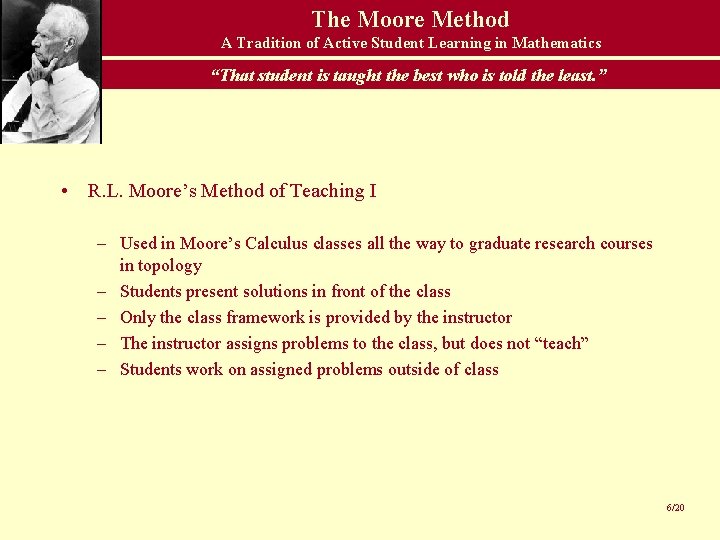 The Moore Method
A Tradition of Active Student Learning in Mathematics

"That student is taught the best who is told the least."

• R.L. Moore's Method of Teaching I

– Used in Moore's Calculus classes all the way to graduate research courses in topology
– Students present solutions in front of the class
– Only the class framework is provided by the instructor
– The instructor assigns problems to the class, but does not "teach"
– Students work on assigned problems outside of class

6/20